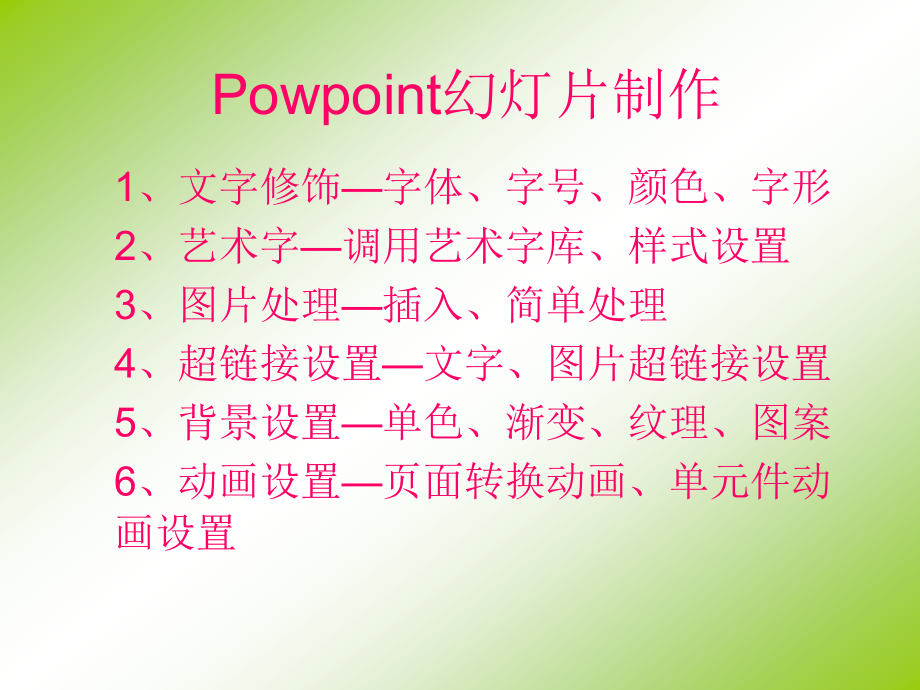 Powpoint幻灯片制作

1、文字修饰—字体、字号、颜色、字形
2、艺术字—调用艺术字库、样式设置
3、图片处理—插入、简单处理
4、超链接设置—文字、图片超链接设置
5、背景设置—单色、渐变、纹理、图案
6、动画设置—页面转换动画、单元件动画设置